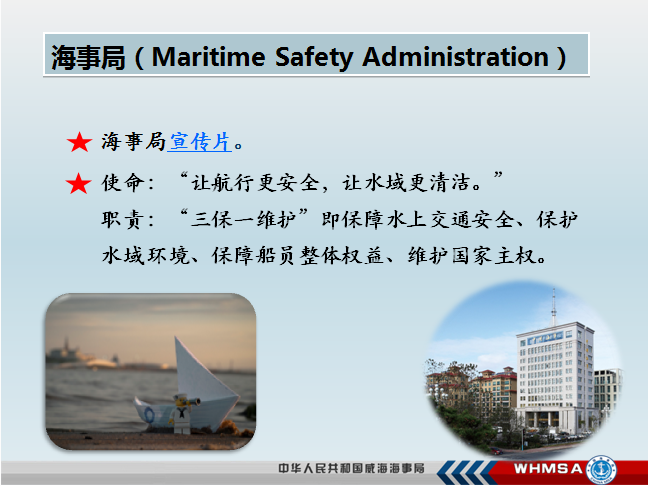 海事局（Maritime Safety Administration）

★ 海事局宣传片。

★ 使命：“让航行更安全，让水域更清洁。”

职责：“三保一维护”即保障水上交通安全、保护水域环境、保障船员整体权益、维护国家主权。

中华人民共和国威海海事局

WHMSA